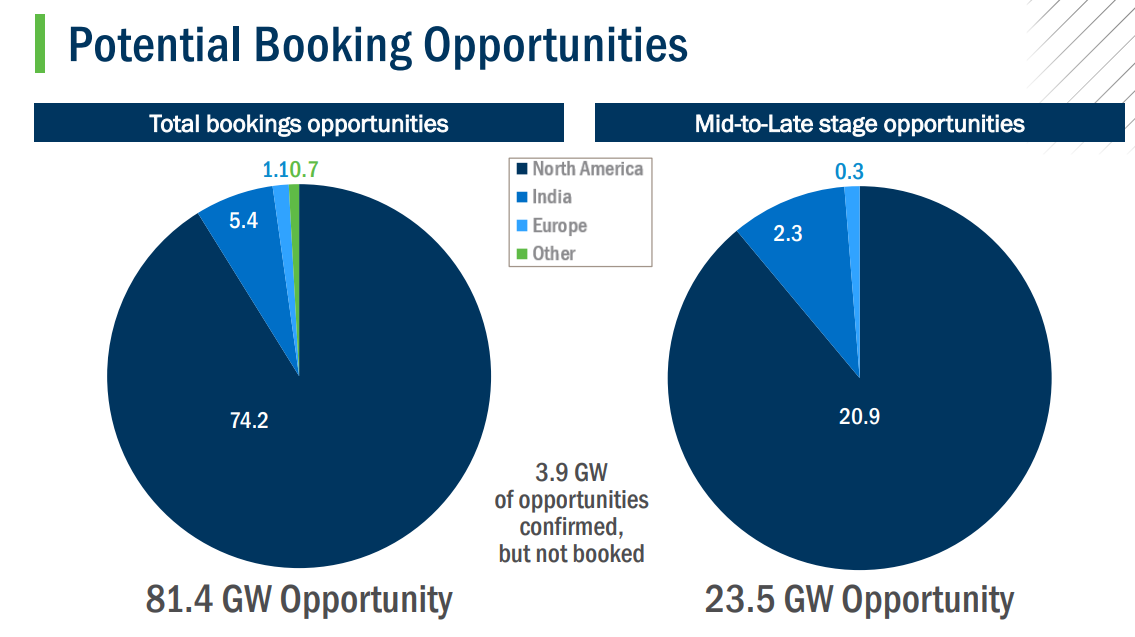 Potential Booking Opportunities

Total bookings opportunities

1.1 0.7

5.4

74.2

81.4 GW Opportunity

North America
India
Europe
Other

3.9 GW of opportunities confirmed, but not booked

Mid-to-Late stage opportunities

0.3

2.3

20.9

23.5 GW Opportunity